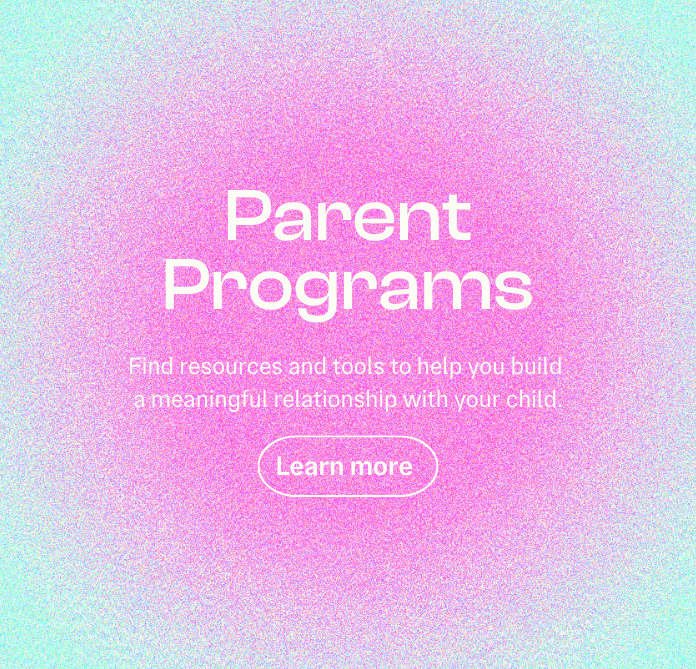 Parent Programs

Find resources and tools to help you build a meaningful relationship with your child.

Learn more